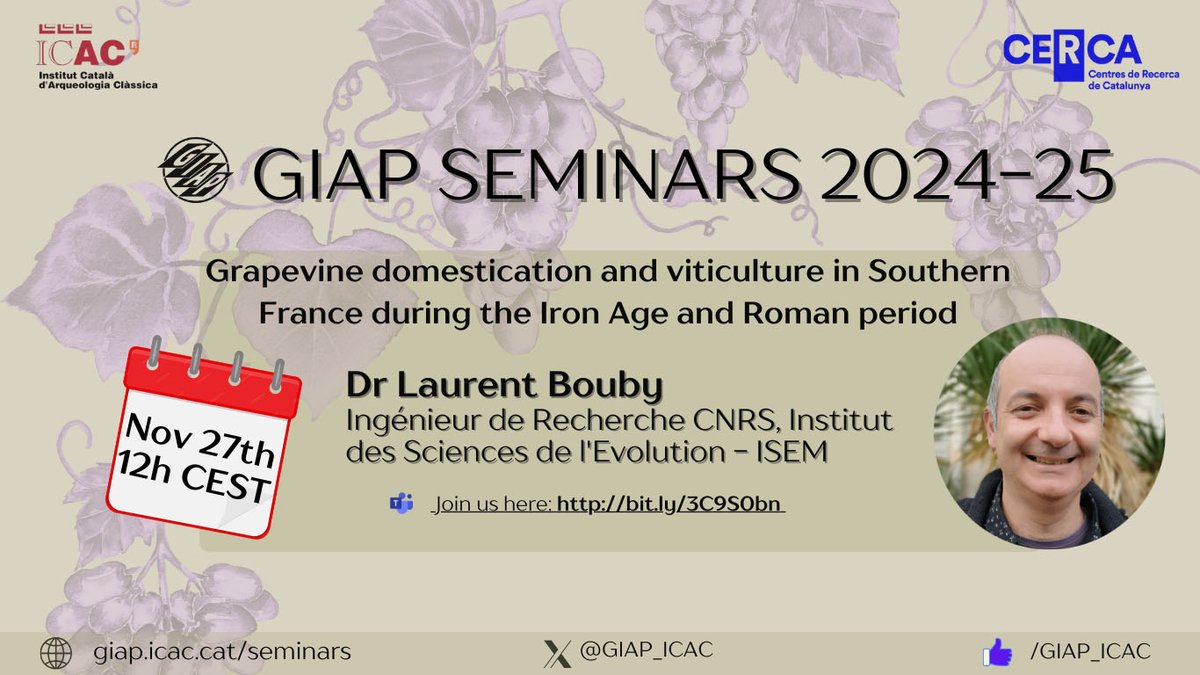 ICAC
Institut Català d'Arqueologia Clàssica

CERCA
Centres de Recerca de Catalunya

GIAP SEMINARS 2024-25

Grapevine domestication and viticulture in Southern France during the Iron Age and Roman period

Nov 27th
12h CEST

Dr Laurent Bouby
Ingénieur de Recherche CNRS, Institut des Sciences de l'Evolution - ISEM

Join us here: http://bit.ly/3C9S0bn

giap.icac.cat/seminars

@GIAP_ICAC

/GIAP_ICAC